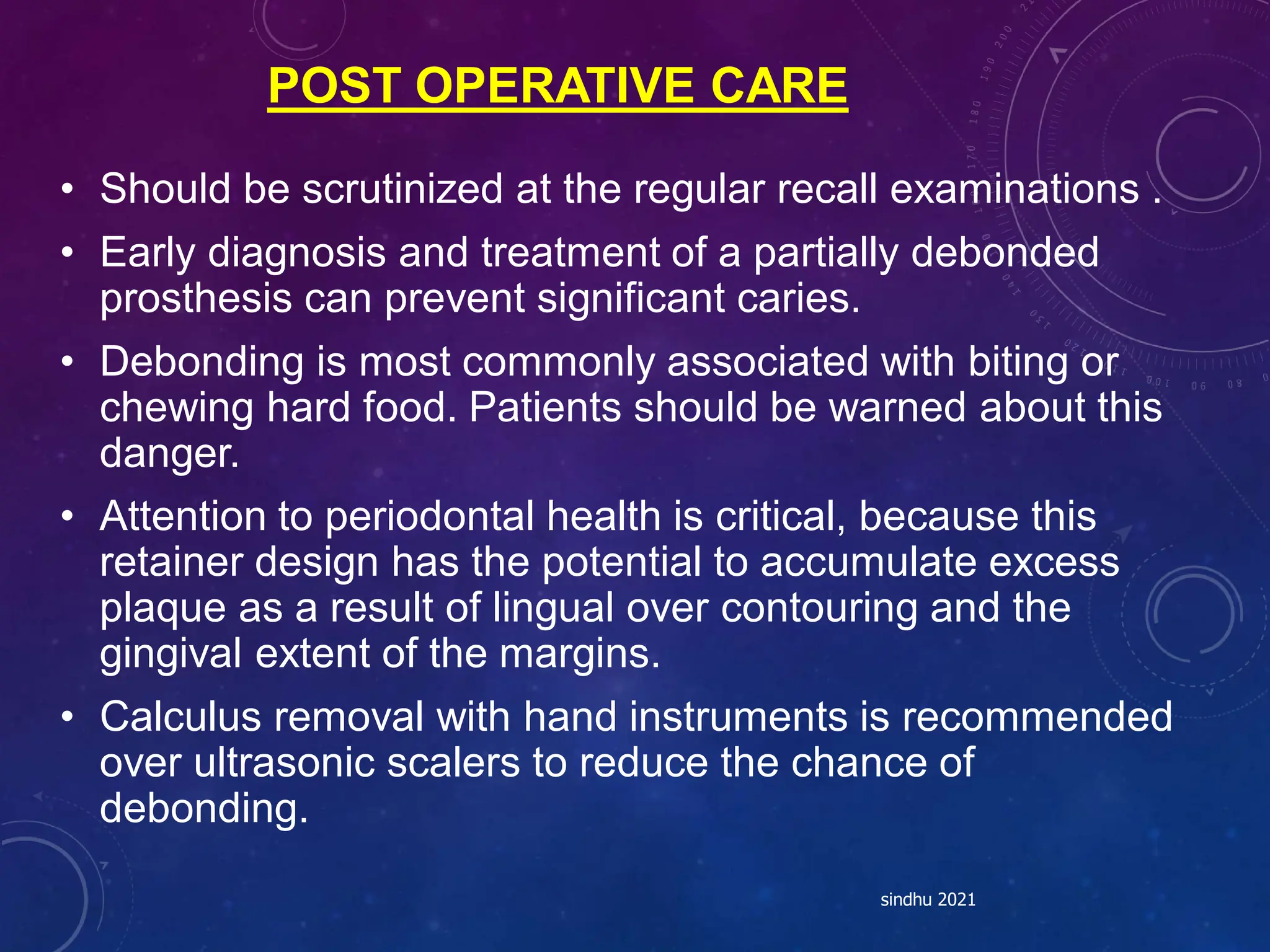 POST OPERATIVE CARE

• Should be scrutinized at the regular recall examinations .

• Early diagnosis and treatment of a partially debonded prosthesis can prevent significant caries.

• Debonding is most commonly associated with biting or chewing hard food. Patients should be warned about this danger.

• Attention to periodontal health is critical, because this retainer design has the potential to accumulate excess plaque as a result of lingual over contouring and the gingival extent of the margins.

• Calculus removal with hand instruments is recommended over ultrasonic scalers to reduce the chance of debonding.

sindhu 2021